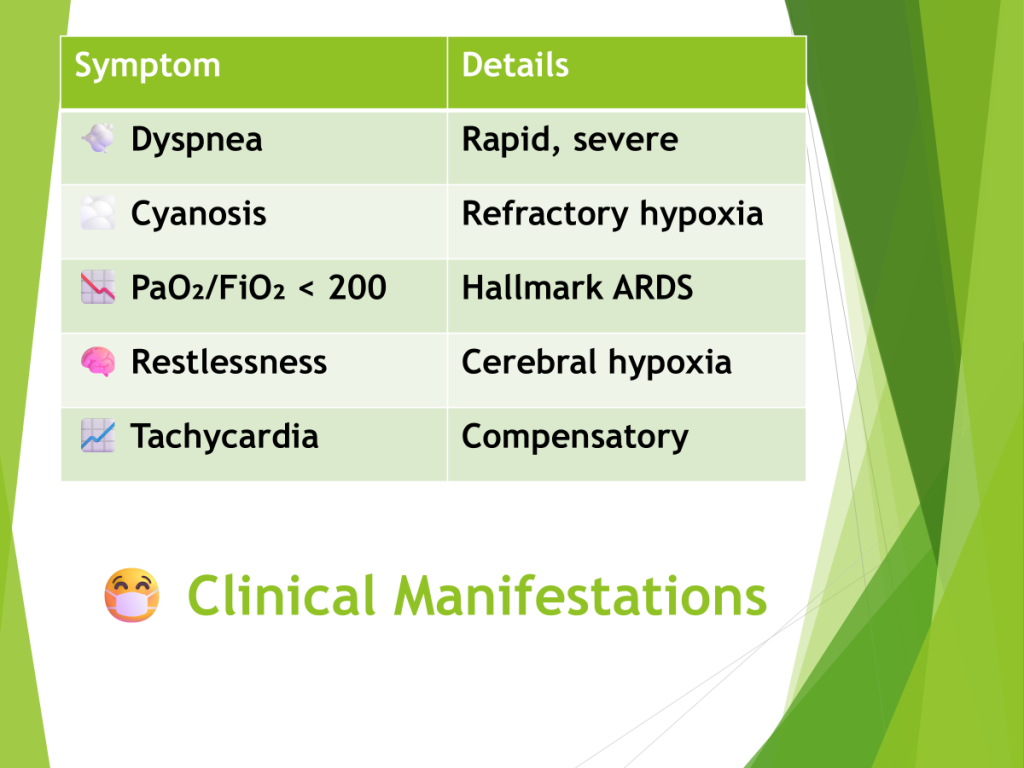 | Symptom | Details |
|---|---|
| Dyspnea | Rapid, severe |
| Cyanosis | Refractory hypoxia |
| $PaO_2/FiO_2 < 200$ | Hallmark ARDS |
| Restlessness | Cerebral hypoxia |
| Tachycardia | Compensatory |

Clinical Manifestations